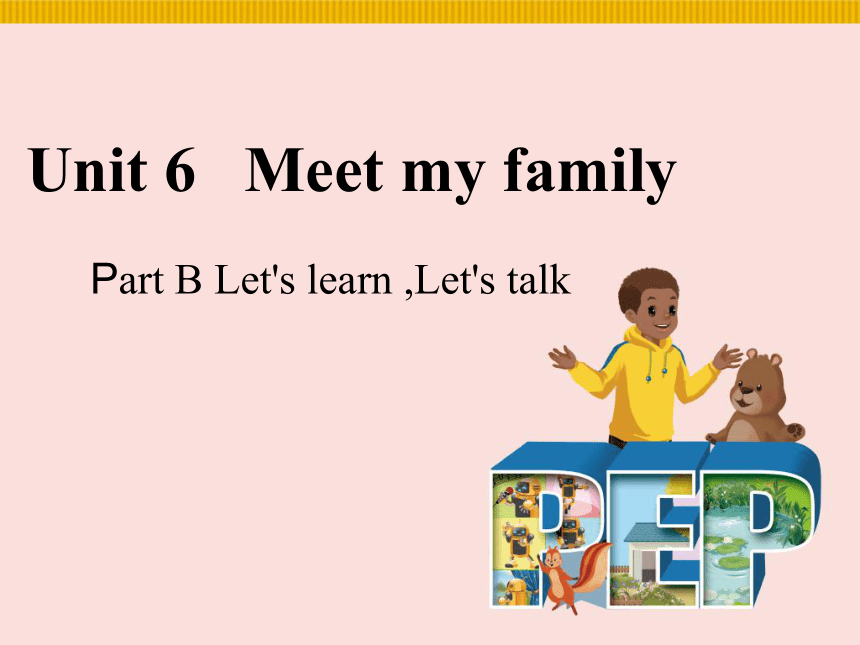 Unit 6 Meet my family

Part B Let's learn ,Let's talk

PEP